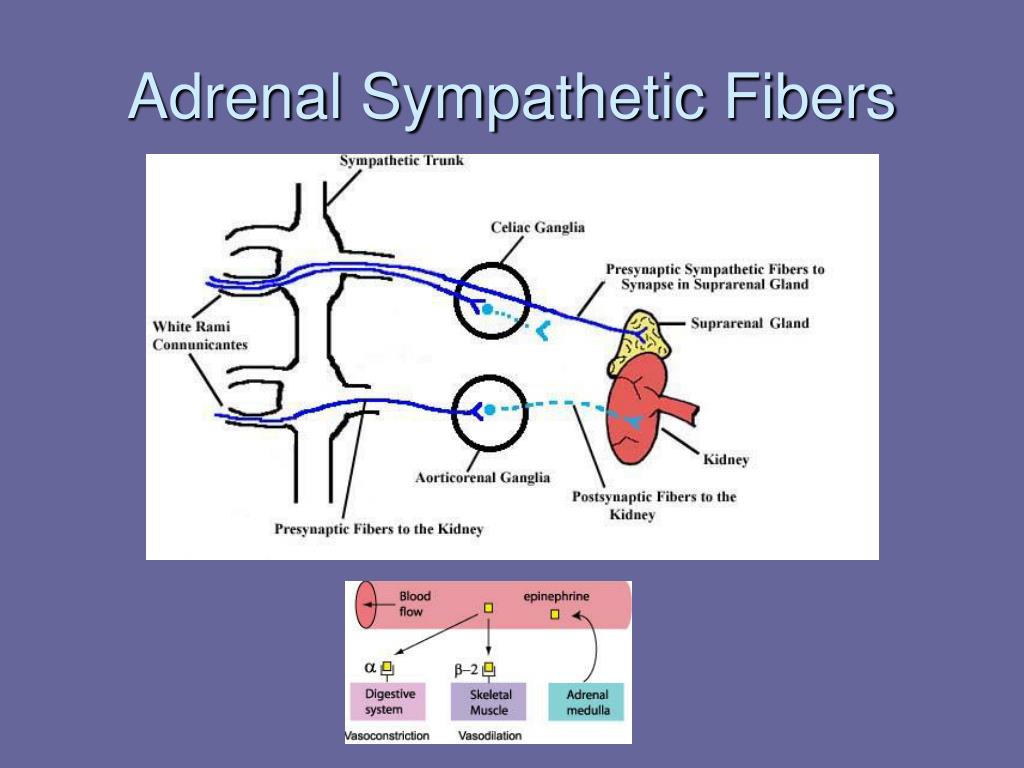 Adrenal Sympathetic Fibers

Sympathetic Trunk

Celiac Ganglia

Presynaptic Sympathetic Fibers to Synapse in Suprarenal Gland

White Rami Connunicantes

Suprarenal Gland

Kidney

Aorticorenal Ganglia

Postsynaptic Fibers to the Kidney

Presynaptic Fibers to the Kidney

Blood flow

epinephrine

$\alpha$

$\beta$–2

Digestive system

Skeletal Muscle

Adrenal medulla

Vasoconstriction

Vasodilation